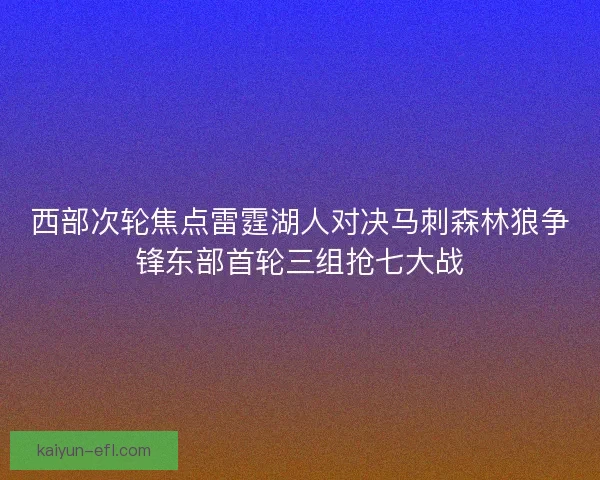 西部次轮焦点雷霆湖人对决马刺森林狼争锋东部首轮三组抢七大战

kaiyun-efl.com